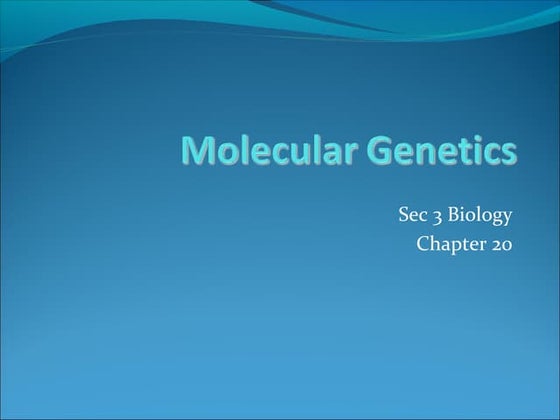 Molecular Genetics

Sec 3 Biology
Chapter 20